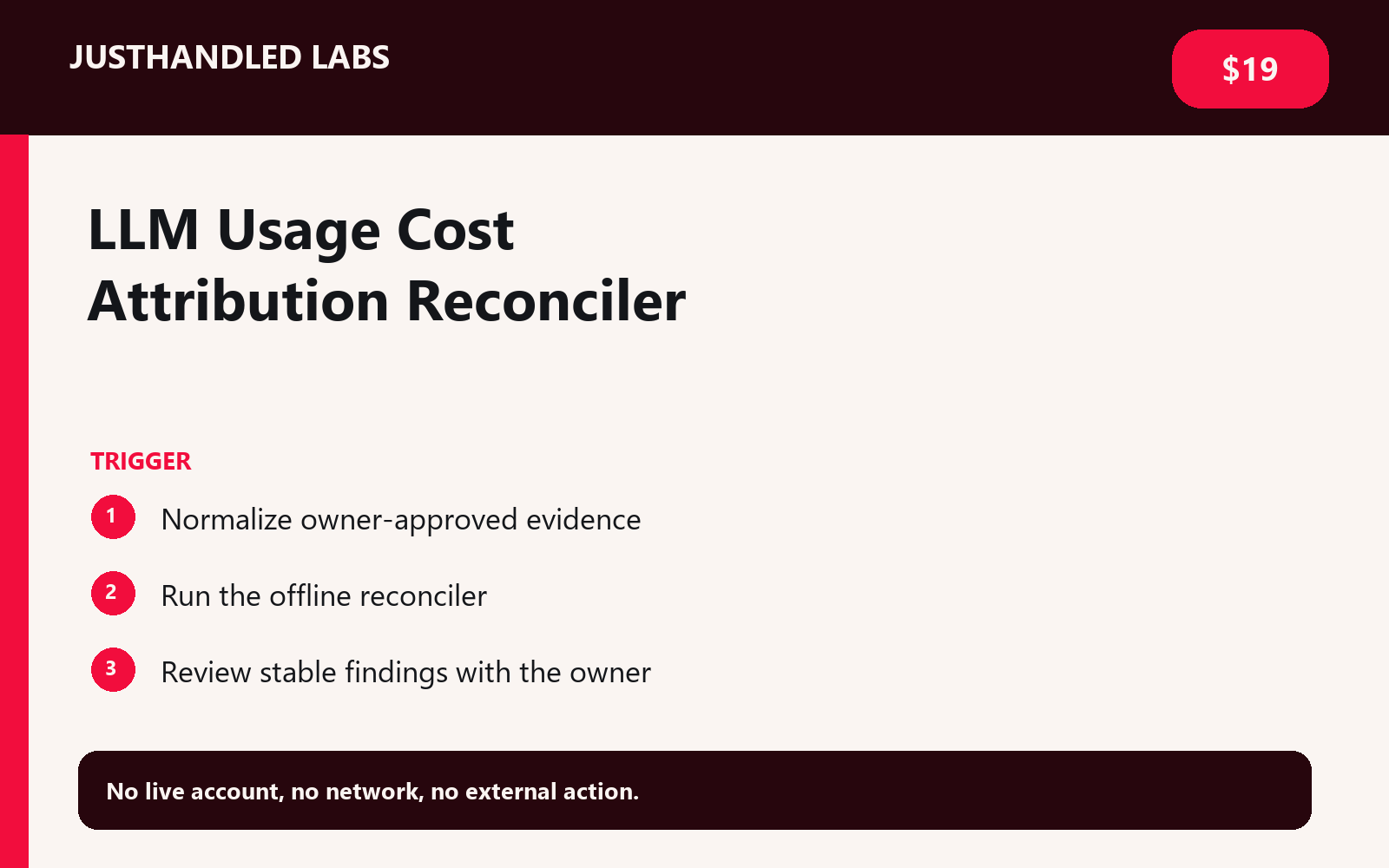 JUSTHANDLED LABS

$19

LLM Usage Cost Attribution Reconciler

TRIGGER

1 Normalize owner-approved evidence

2 Run the offline reconciler

3 Review stable findings with the owner

No live account, no network, no external action.